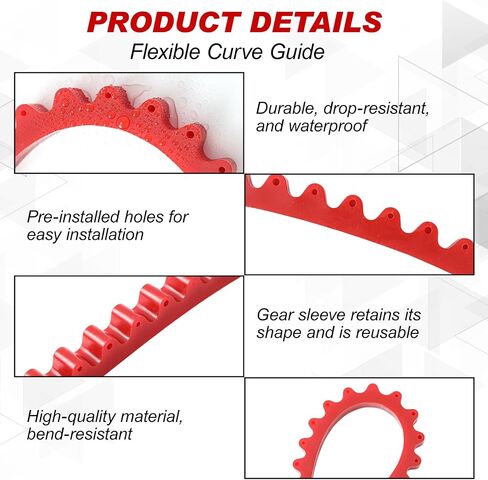 PRODUCT DETAILS
Flexible Curve Guide

Durable, drop-resistant, and waterproof

Pre-installed holes for easy installation

Gear sleeve retains its shape and is reusable

High-quality material, bend-resistant